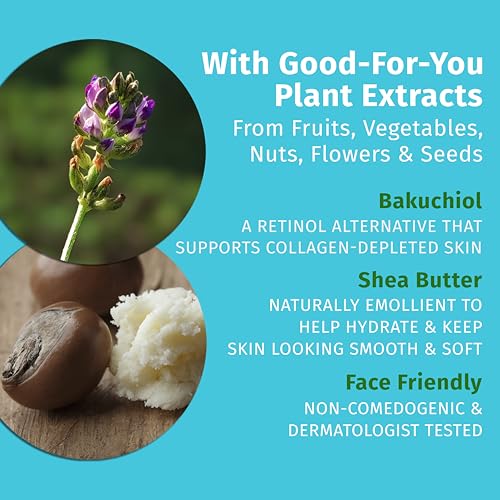 With Good-For-You Plant Extracts

From Fruits, Vegetables, Nuts, Flowers & Seeds

Bakuchiol

A RETINOL ALTERNATIVE THAT SUPPORTS COLLAGEN-DEPLETED SKIN

Shea Butter

NATURALLY EMOLLIENT TO HELP HYDRATE & KEEP SKIN LOOKING SMOOTH & SOFT

Face Friendly

NON-COMEDOGENIC & DERMATOLOGIST TESTED